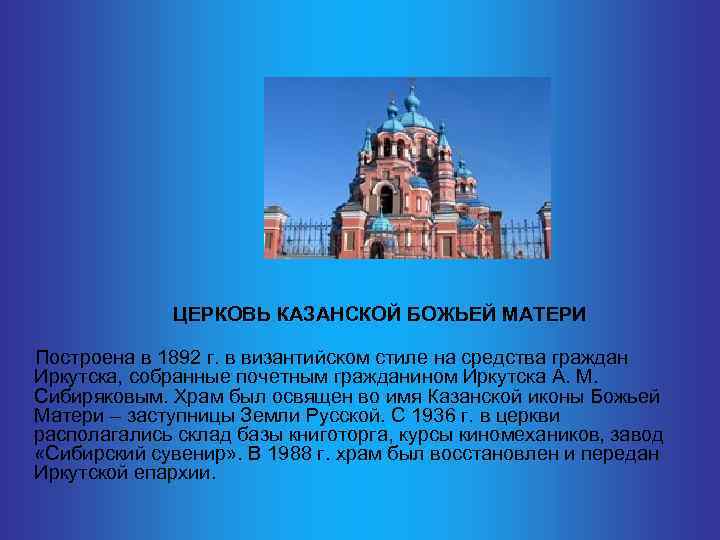 ЦЕРКОВЬ КАЗАНСКОЙ БОЖЬЕЙ МАТЕРИ

Построена в 1892 г. в византийском стиле на средства граждан Иркутска, собранные почетным гражданином Иркутска А. М. Сибиряковым. Храм был освящен во имя Казанской иконы Божьей Матери – заступницы Земли Русской. С 1936 г. в церкви располагались склад базы книготорга, курсы киномехаников, завод «Сибирский сувенир». В 1988 г. храм был восстановлен и передан Иркутской епархии.